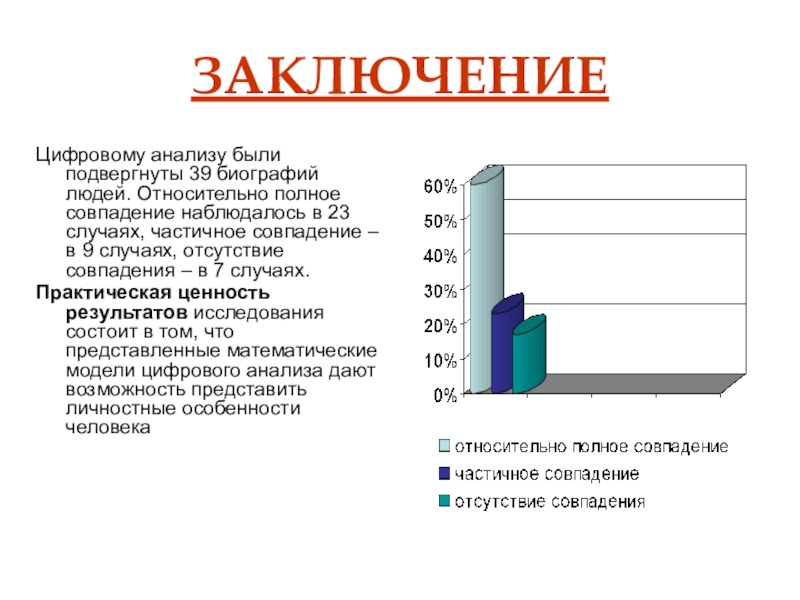 ЗАКЛЮЧЕНИЕ

Цифровому анализу были подвергнуты 39 биографий людей. Относительно полное совпадение наблюдалось в 23 случаях, частичное совпадение – в 9 случаях, отсутствие совпадения – в 7 случаях.

Практическая ценность результатов исследования состоит в том, что представленные математические модели цифрового анализа дают возможность представить личностные особенности человека

60%
50%
40%
30%
20%
10%
0%

относительно полное совпадение
частичное совпадение
отсутствие совпадения